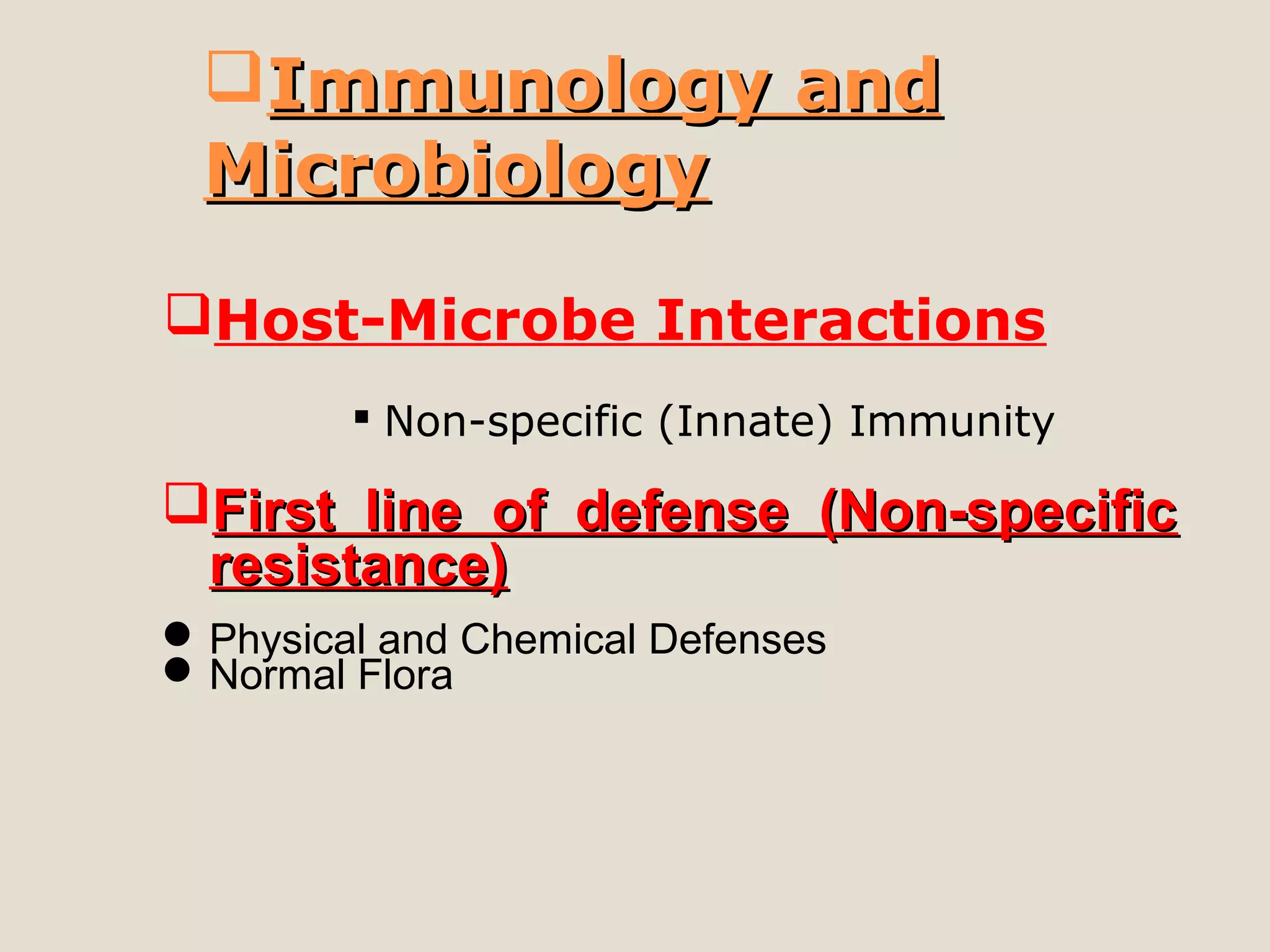 Immunology and Microbiology

Host-Microbe Interactions

Non-specific (Innate) Immunity

First line of defense (Non-specific resistance)

Physical and Chemical Defenses
Normal Flora